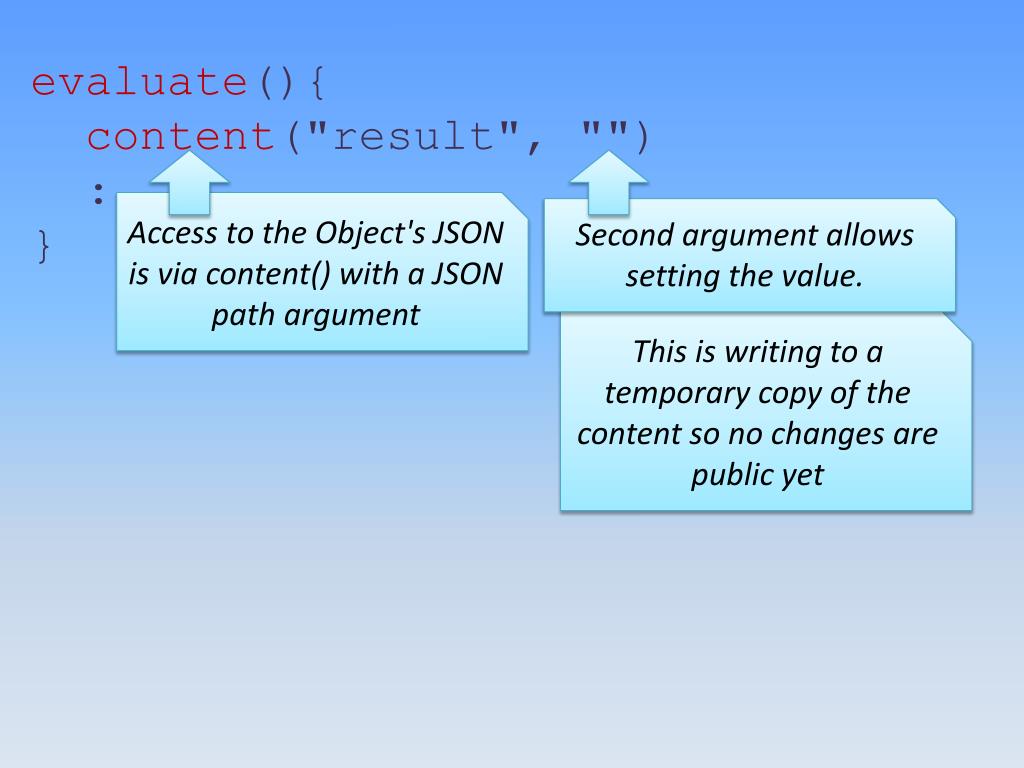 evaluate(){
content("result", "")
:
}

Access to the Object's JSON is via content() with a JSON path argument

Second argument allows setting the value.

This is writing to a temporary copy of the content so no changes are public yet